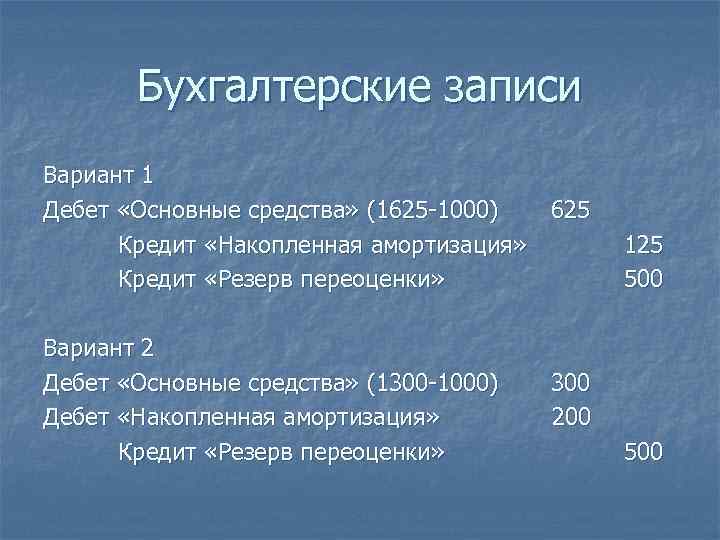 Бухгалтерские записи

Вариант 1
Дебет «Основные средства» (1625-1000) 625
Кредит «Накопленная амортизация» 125
Кредит «Резерв переоценки» 500

Вариант 2
Дебет «Основные средства» (1300-1000) 300
Дебет «Накопленная амортизация» 200
Кредит «Резерв переоценки» 500